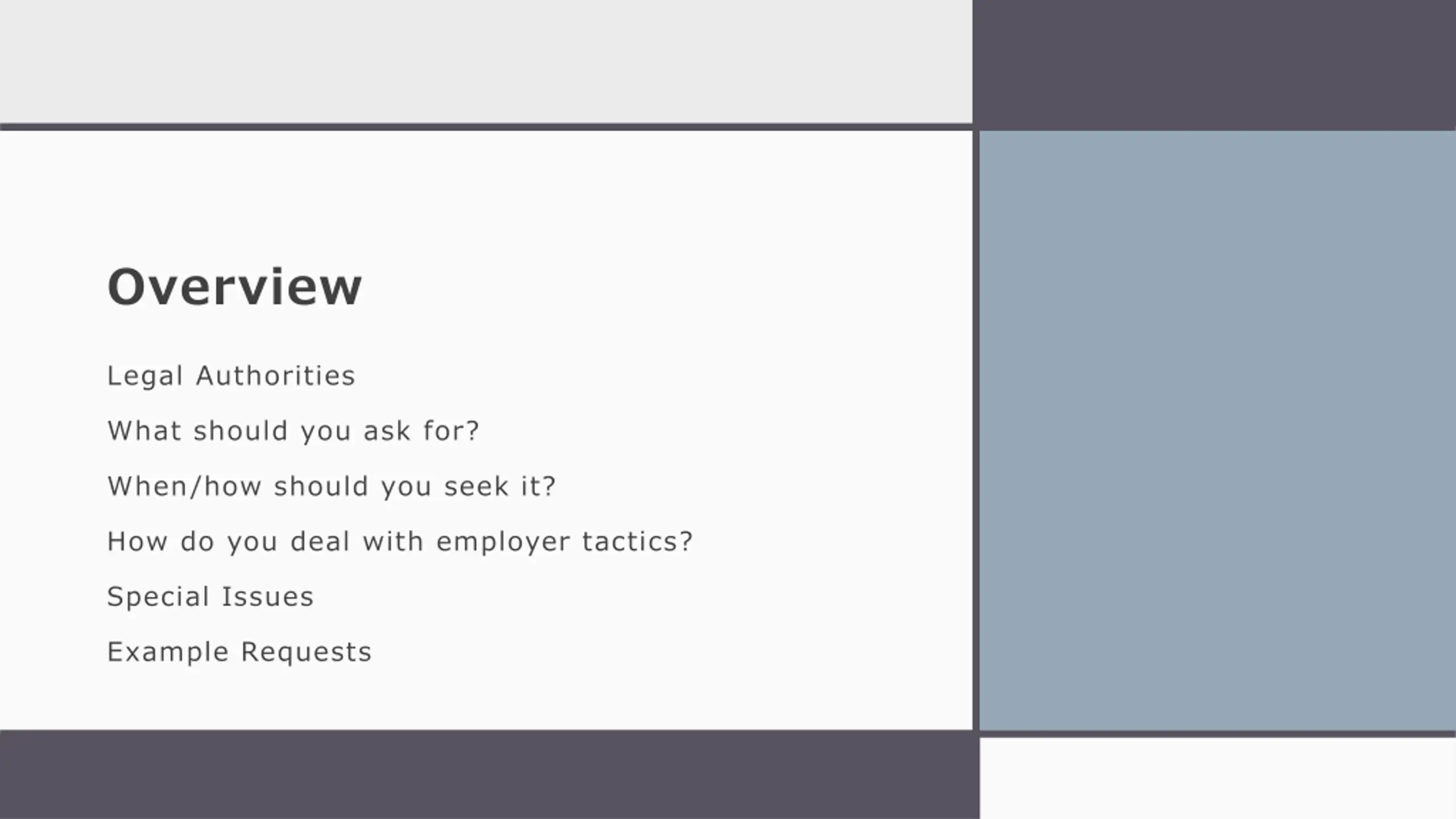 Overview

Legal Authorities

What should you ask for?

When/how should you seek it?

How do you deal with employer tactics?

Special Issues

Example Requests